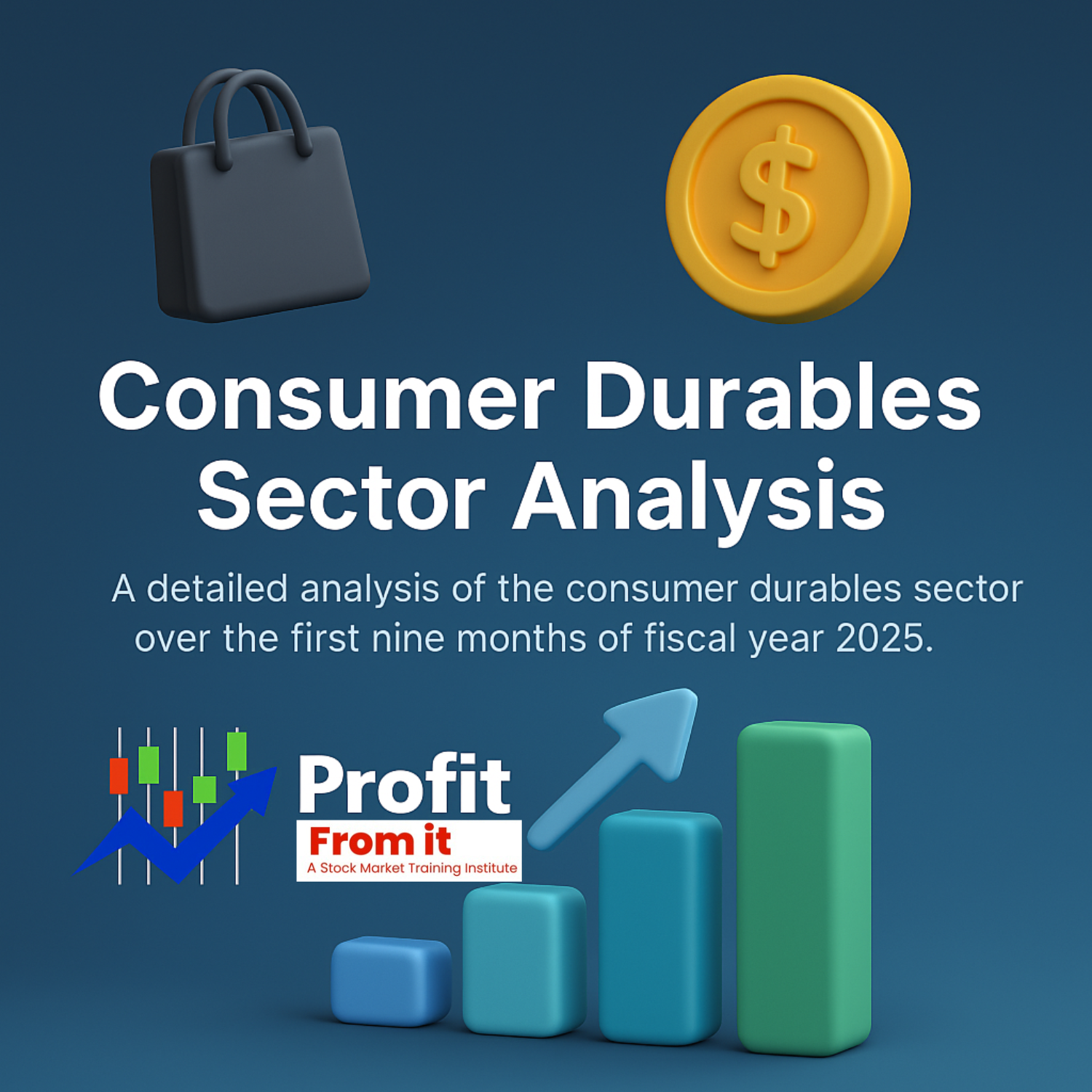 $

Consumer Durables Sector Analysis

A detailed analysis of the consumer durables sector over the first nine months of fiscal year 2025.

Profit
From it
A Stock Market Training Institute